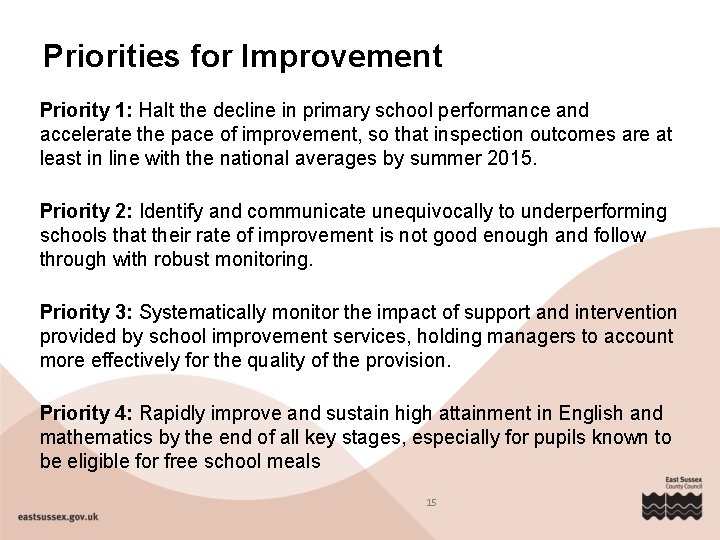 Priorities for Improvement

Priority 1: Halt the decline in primary school performance and accelerate the pace of improvement, so that inspection outcomes are at least in line with the national averages by summer 2015.

Priority 2: Identify and communicate unequivocally to underperforming schools that their rate of improvement is not good enough and follow through with robust monitoring.

Priority 3: Systematically monitor the impact of support and intervention provided by school improvement services, holding managers to account more effectively for the quality of the provision.

Priority 4: Rapidly improve and sustain high attainment in English and mathematics by the end of all key stages, especially for pupils known to be eligible for free school meals

15

eastsussex.gov.uk

East Sussex County Council